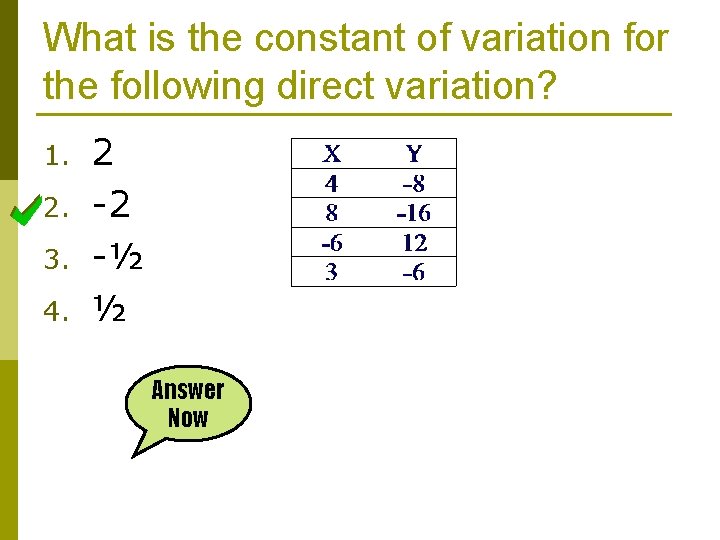 What is the constant of variation for the following direct variation?

1. 2
2. -2
3. -½
4. ½

| X | Y |
|---|---|
| 4 | -8 |
| 8 | -16 |
| -6 | 12 |
| 3 | -6 |

Answer Now